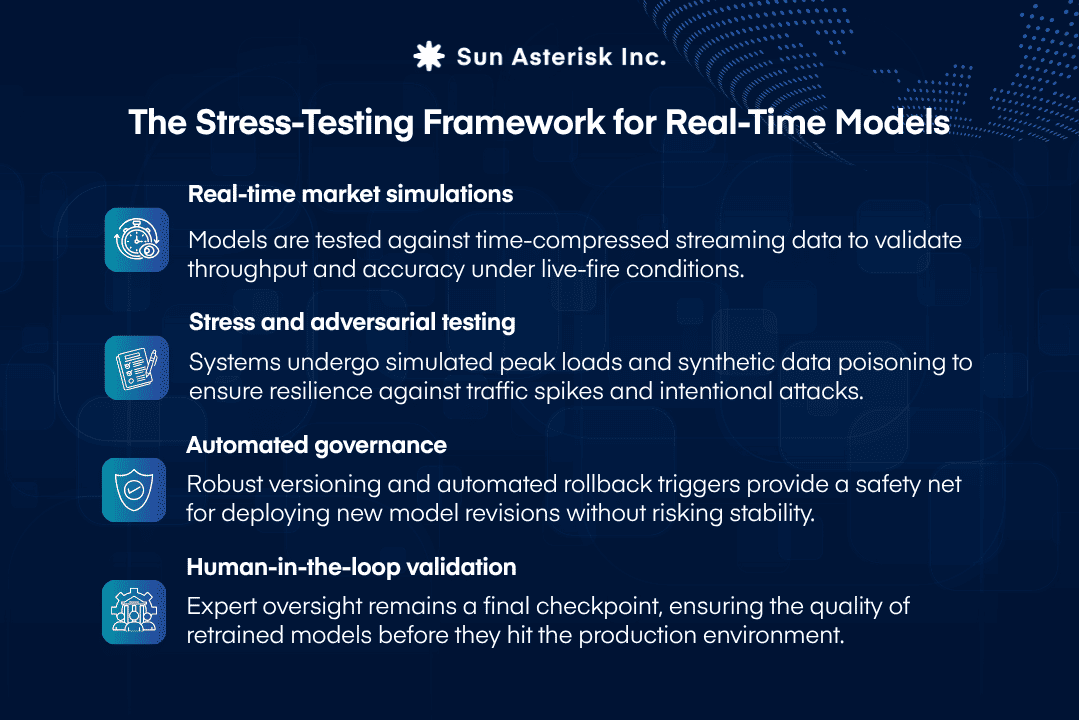 Sun Asterisk Inc.

The Stress-Testing Framework for Real-Time Models

Real-time market simulations

Models are tested against time-compressed streaming data to validate throughput and accuracy under live-fire conditions.

Stress and adversarial testing

Systems undergo simulated peak loads and synthetic data poisoning to ensure resilience against traffic spikes and intentional attacks.

Automated governance

Robust versioning and automated rollback triggers provide a safety net for deploying new model revisions without risking stability.

Human-in-the-loop validation

Expert oversight remains a final checkpoint, ensuring the quality of retrained models before they hit the production environment.